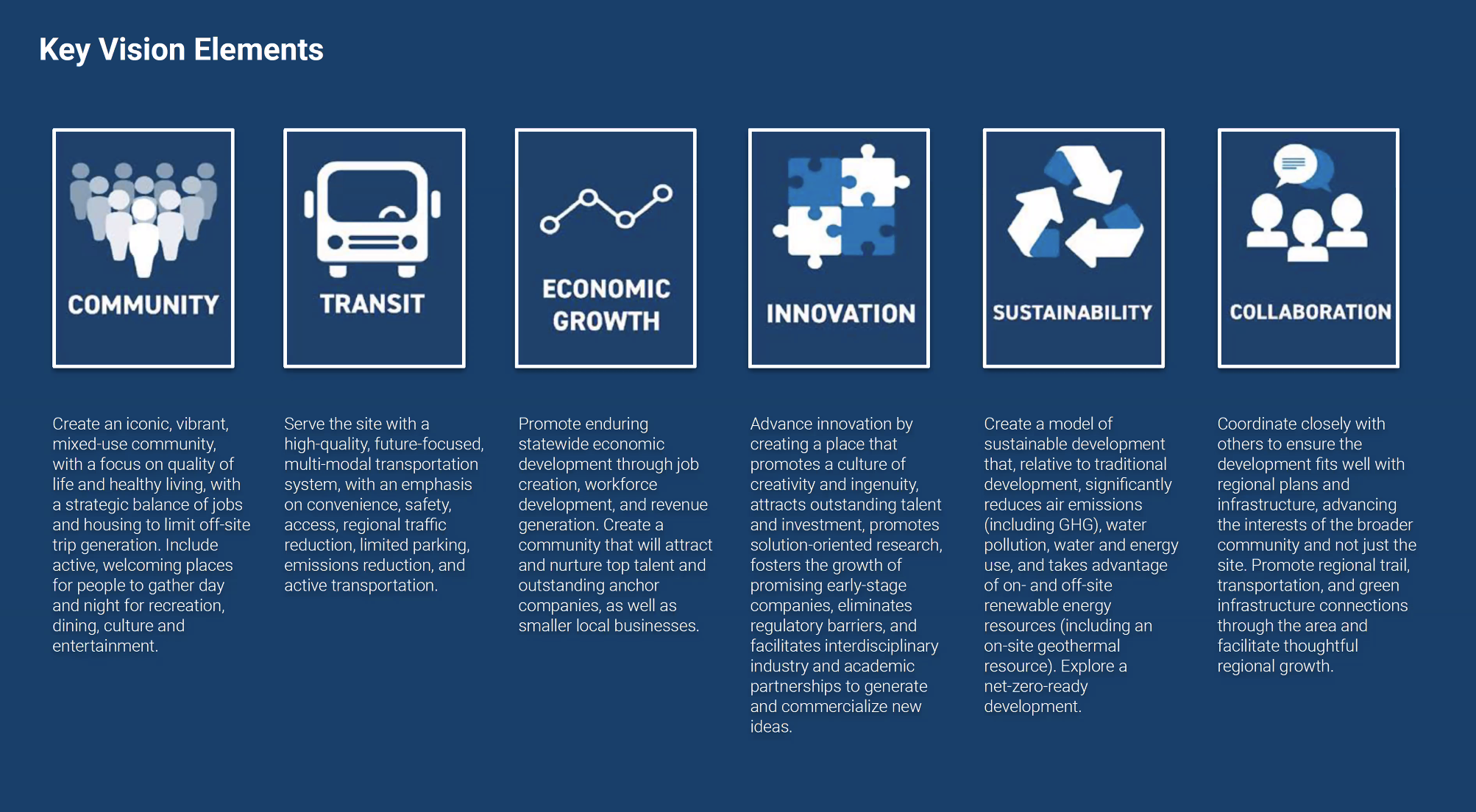 Key Vision Elements

COMMUNITY

Create an iconic, vibrant, mixed-use community, with a focus on quality of life and healthy living, with a strategic balance of jobs and housing to limit off-site trip generation. Include active, welcoming places for people to gather day and night for recreation, dining, culture and entertainment.

TRANSIT

Serve the site with a high-quality, future-focused, multi-modal transportation system, with an emphasis on convenience, safety, access, regional traffic reduction, limited parking, emissions reduction, and active transportation.

ECONOMIC GROWTH

Promote enduring statewide economic development through job creation, workforce development, and revenue generation. Create a community that will attract and nurture top talent and outstanding anchor companies, as well as smaller local businesses.

INNOVATION

Advance innovation by creating a place that promotes a culture of creativity and ingenuity, attracts outstanding talent and investment, promotes solution-oriented research, fosters the growth of promising early-stage companies, eliminates regulatory barriers, and facilitates interdisciplinary industry and academic partnerships to generate and commercialize new ideas.

SUSTAINABILITY

Create a model of sustainable development that, relative to traditional development, significantly reduces air emissions (including GHG), water pollution, water and energy use, and takes advantage of on- and off-site renewable energy resources (including an on-site geothermal resource). Explore a net-zero-ready development.

COLLABORATION

Coordinate closely with others to ensure the development fits well with regional plans and infrastructure, advancing the interests of the broader community and not just the site. Promote regional trail, transportation, and green infrastructure connections through the area and facilitate thoughtful regional growth.